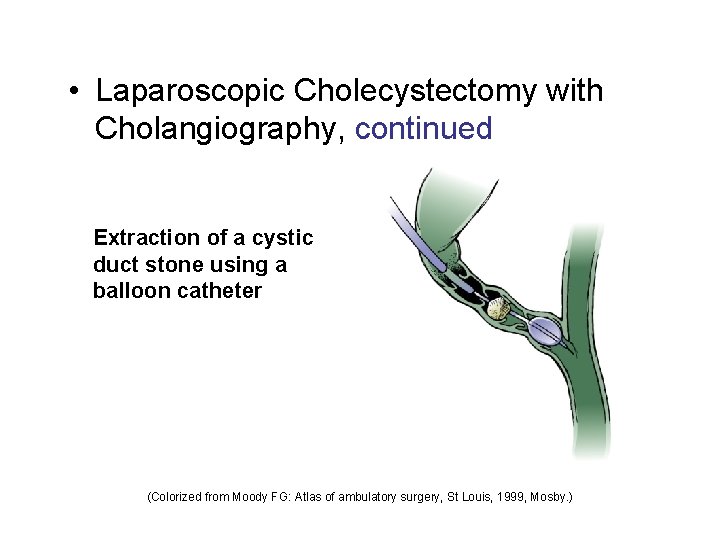 • Laparoscopic Cholecystectomy with Cholangiography, continued

Extraction of a cystic duct stone using a balloon catheter

(Colorized from Moody FG: Atlas of ambulatory surgery, St Louis, 1999, Mosby.)